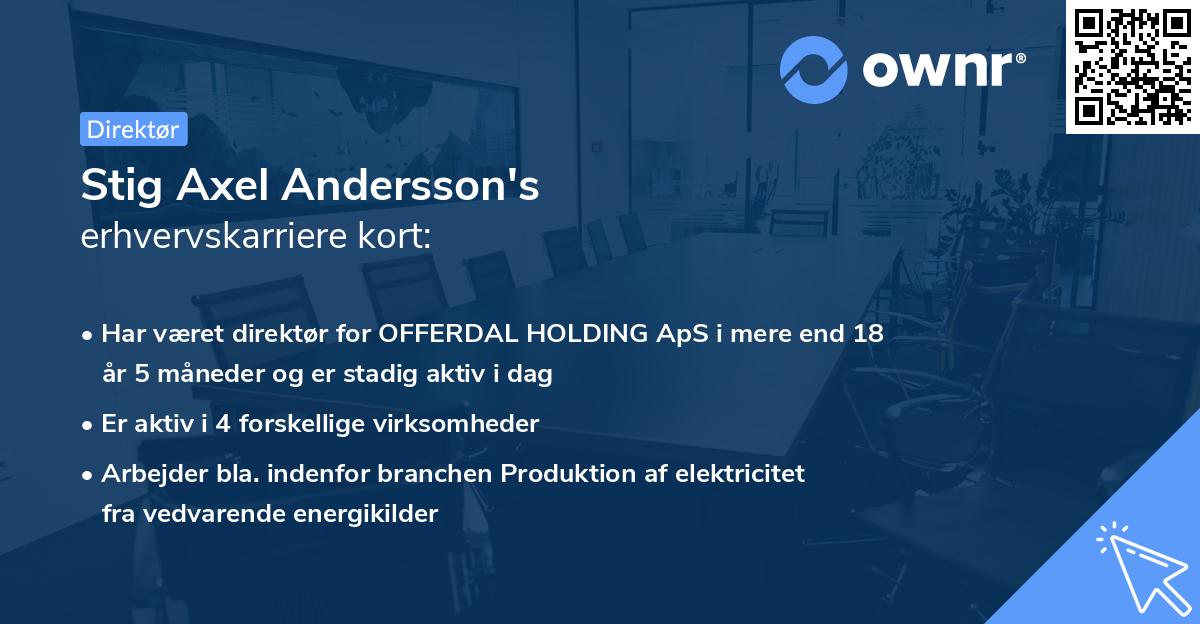 ownr®

Direktør

Stig Axel Andersson's
erhvervskarriere kort:

• Har været direktør for OFFERDAL HOLDING ApS i mere end 18 år 5 måneder og er stadig aktiv i dag

• Er aktiv i 4 forskellige virksomheder

• Arbejder bla. indenfor branchen Produktion af elektricitet fra vedvarende energikilder